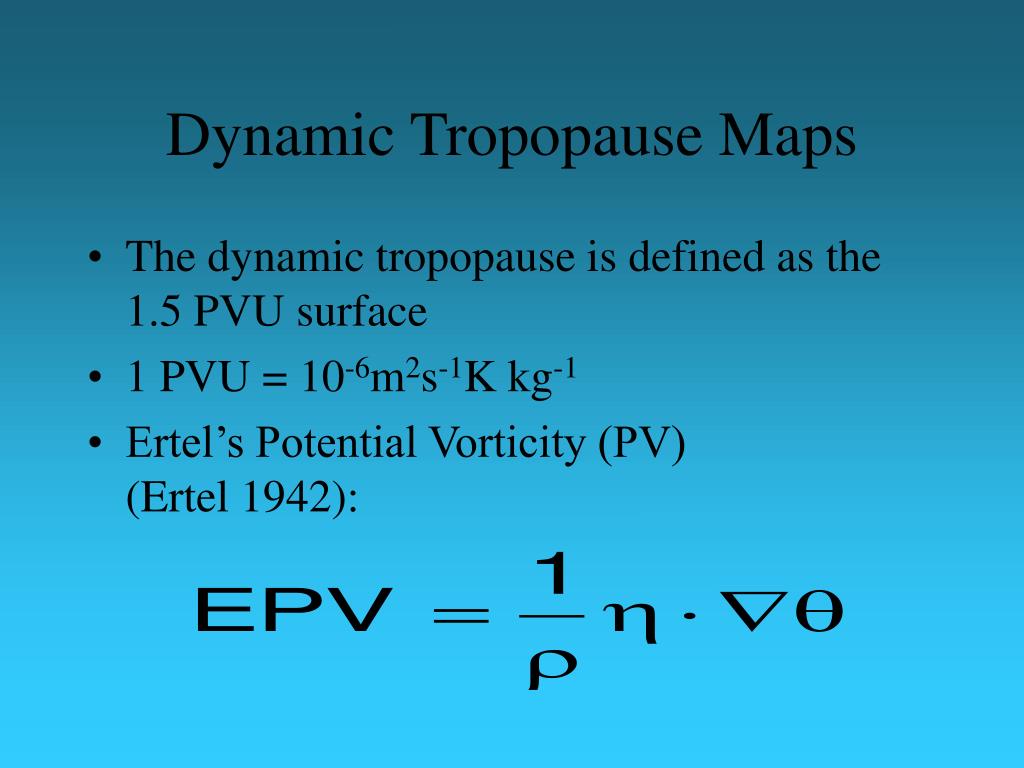 Dynamic Tropopause Maps

• The dynamic tropopause is defined as the 1.5 PVU surface

• 1 PVU = $10^{-6}m^2s^{-1}K\ kg^{-1}$

• Ertel's Potential Vorticity (PV) (Ertel 1942):

$EPV = \frac{1}{\rho}\eta \cdot \nabla\theta$